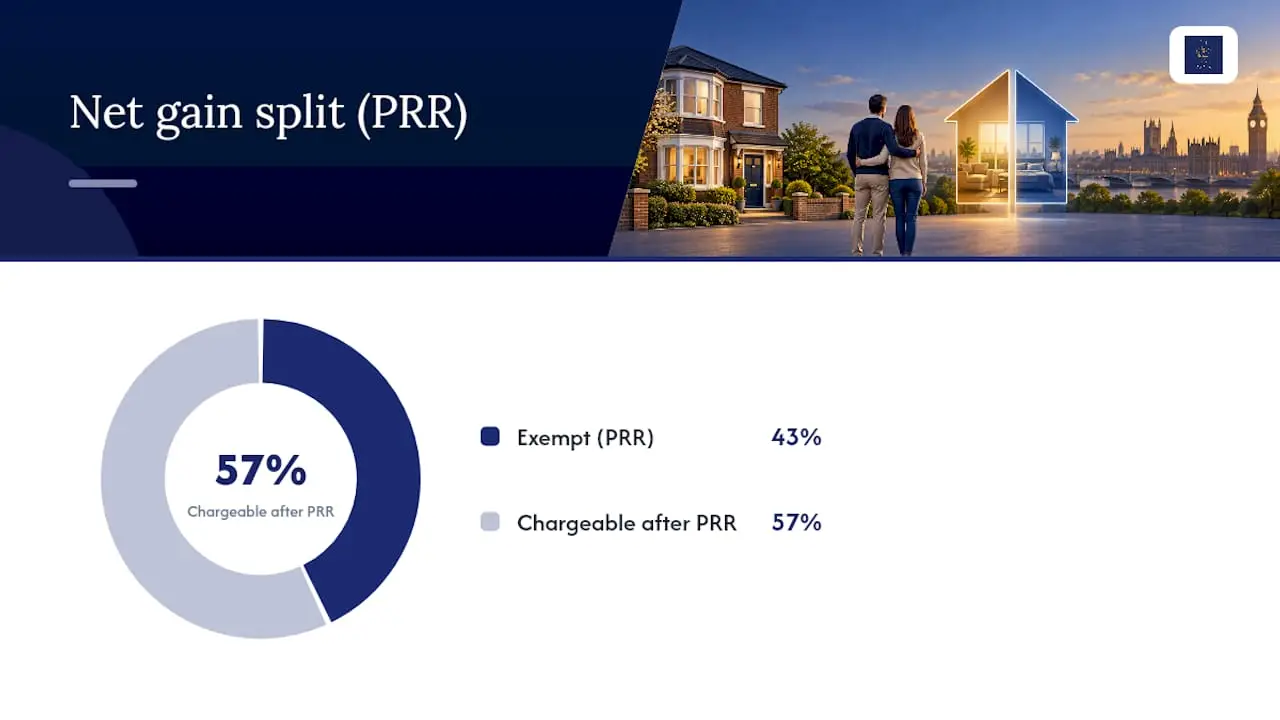 Net gain split (PRR)

57%
Chargeable after PRR

Exempt (PRR) 43%

Chargeable after PRR 57%